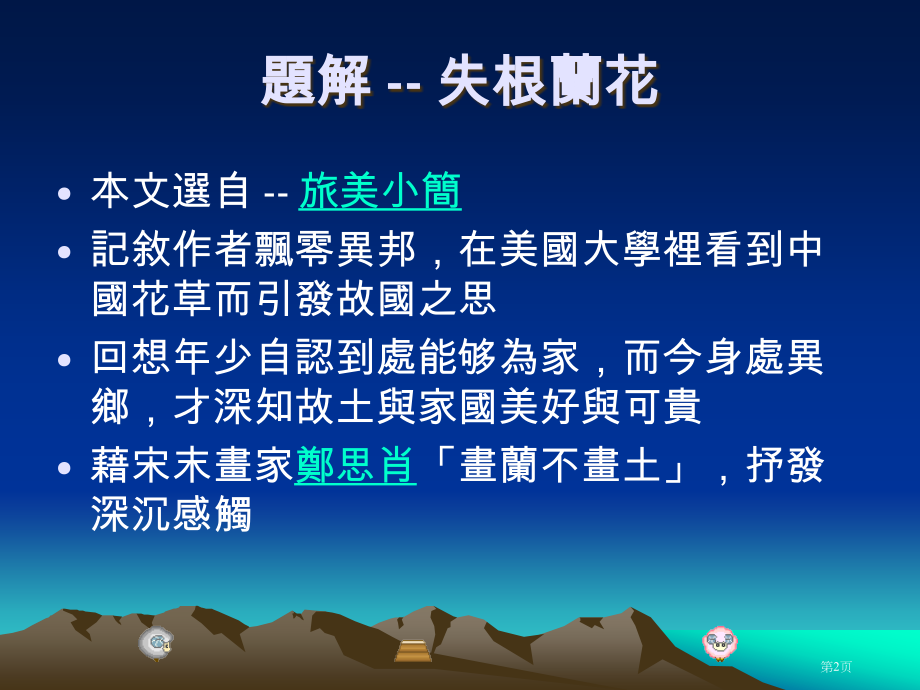 題解 -- 失根蘭花

• 本文選自 -- 旅美小簡

• 記敘作者飄零異邦，在美國大學裡看到中國花草而引發故國之思

• 回想年少自認到處能够為家，而今身處異鄉，才深知故土與家國美好與可貴

• 藉宋末畫家鄭思肖「畫蘭不畫土」，抒發深沉感觸

第2页